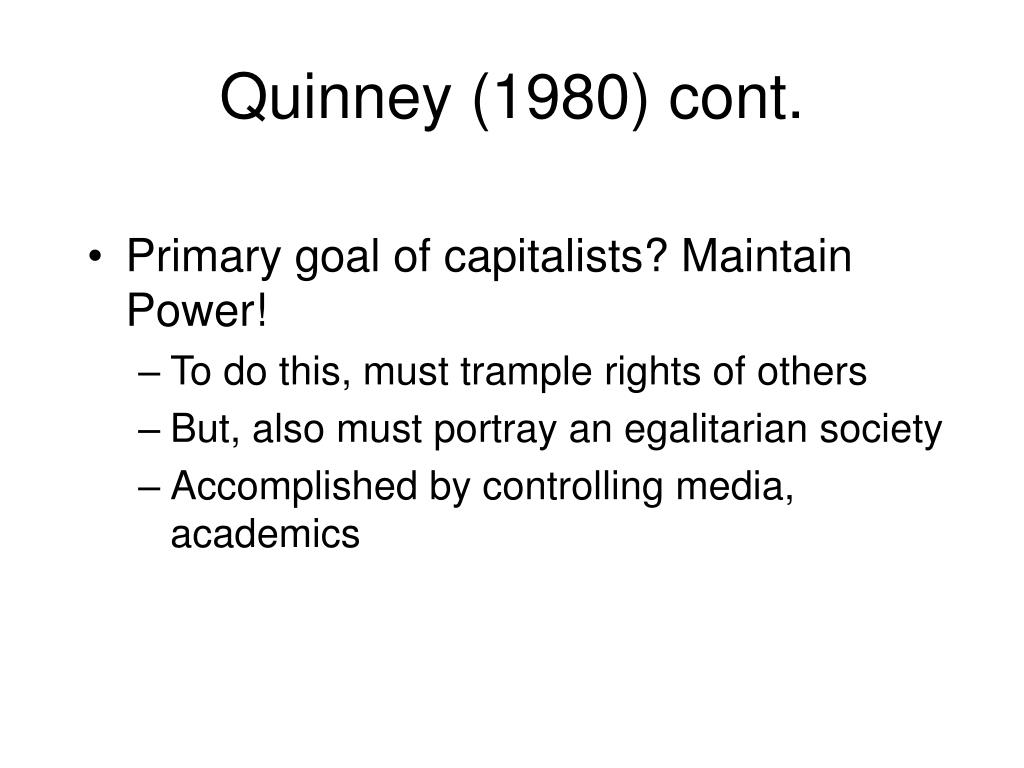 Quinney (1980) cont.

• Primary goal of capitalists? Maintain Power!
– To do this, must trample rights of others
– But, also must portray an egalitarian society
– Accomplished by controlling media, academics